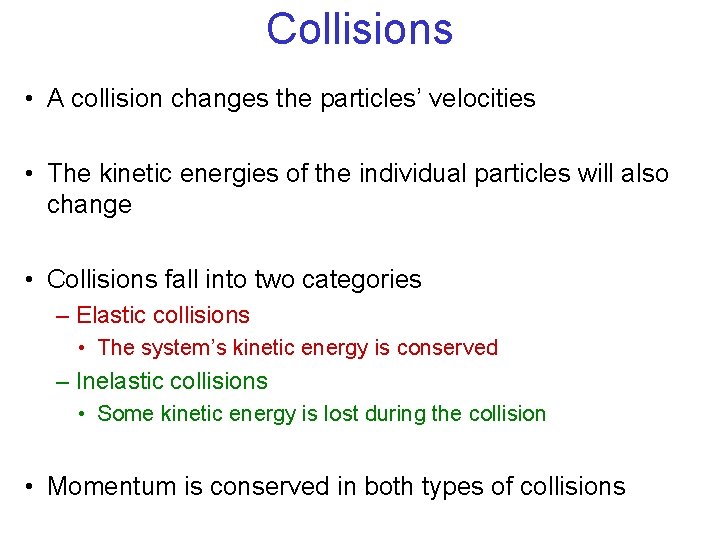 Collisions

• A collision changes the particles' velocities

• The kinetic energies of the individual particles will also change

• Collisions fall into two categories
– Elastic collisions
• The system's kinetic energy is conserved
– Inelastic collisions
• Some kinetic energy is lost during the collision

• Momentum is conserved in both types of collisions